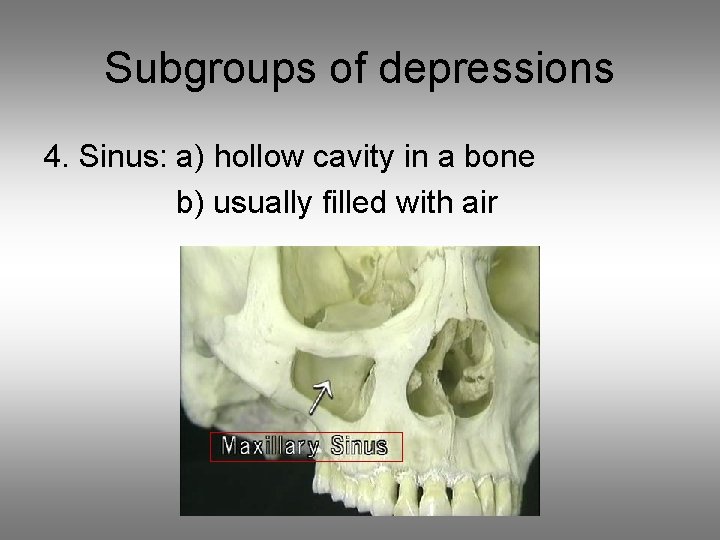 Subgroups of depressions

4. Sinus: a) hollow cavity in a bone
b) usually filled with air

Maxillary Sinus